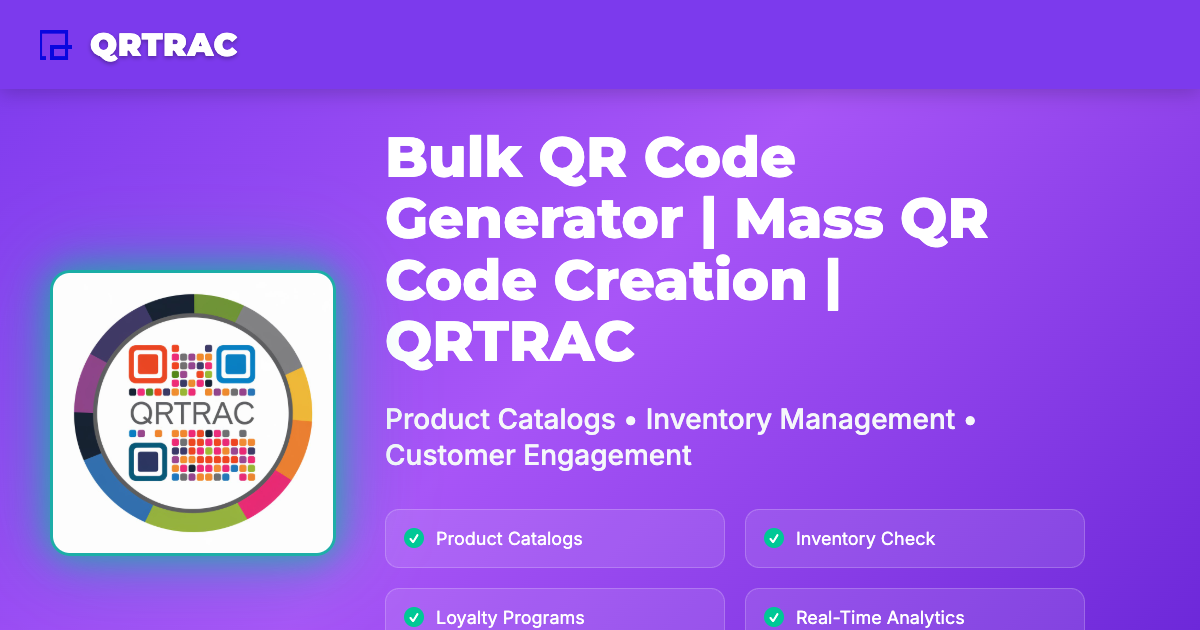 QRTRAC

QRTRAC

Bulk QR Code Generator | Mass QR Code Creation | QRTRAC

Product Catalogs • Inventory Management • Customer Engagement

Product Catalogs

Inventory Check

Loyalty Programs

Real-Time Analytics